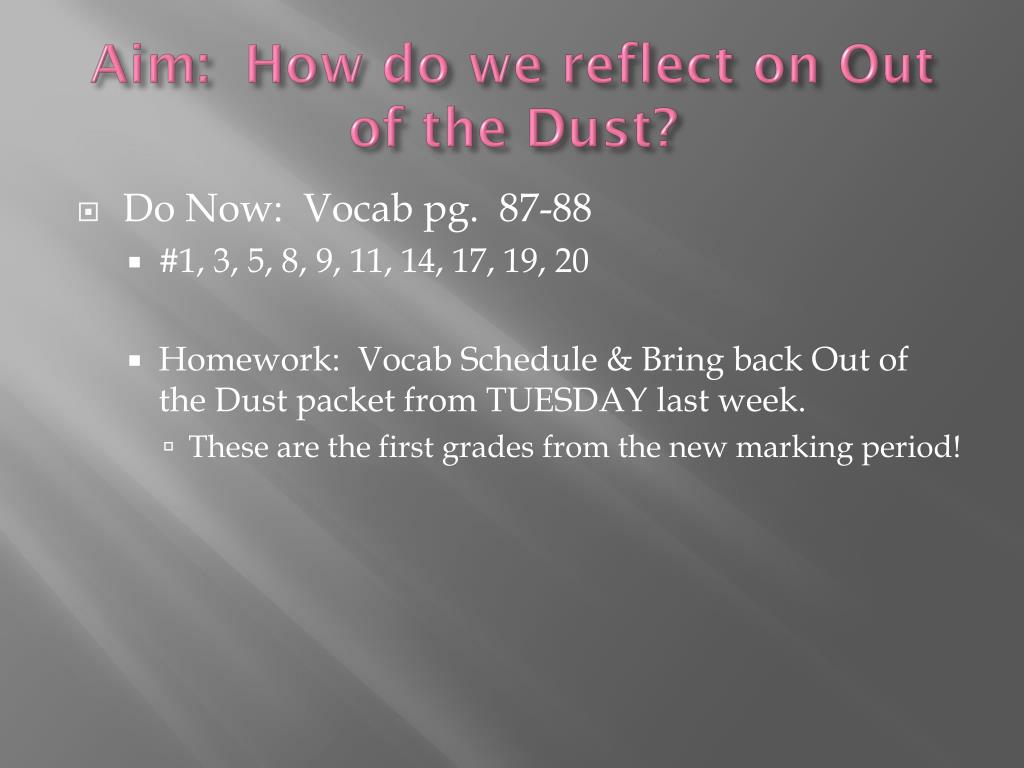 Aim: How do we reflect on Out of the Dust?

Do Now: Vocab pg. 87-88

#1, 3, 5, 8, 9, 11, 14, 17, 19, 20

Homework: Vocab Schedule & Bring back Out of the Dust packet from TUESDAY last week.

These are the first grades from the new marking period!